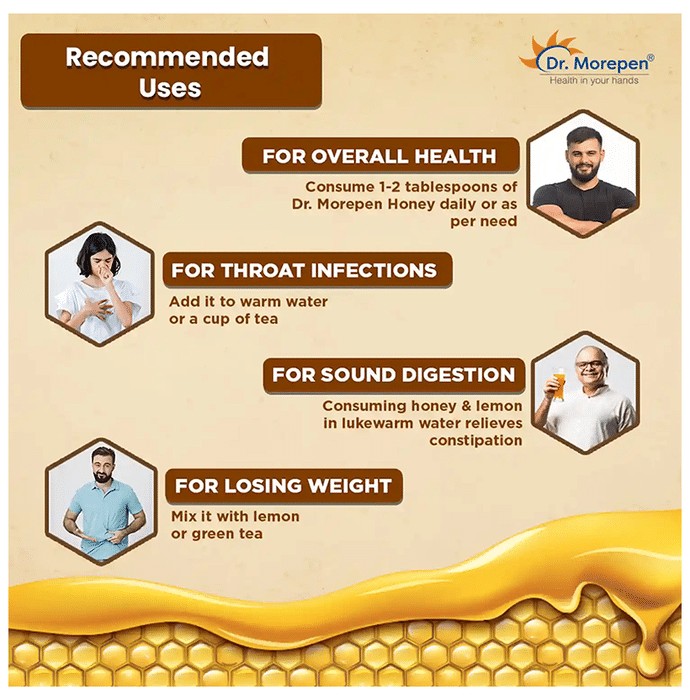 Recommended Uses

Dr. Morepen®
Health in your hands

FOR OVERALL HEALTH
Consume 1-2 tablespoons of Dr. Morepen Honey daily or as per need

FOR THROAT INFECTIONS
Add it to warm water or a cup of tea

FOR SOUND DIGESTION
Consuming honey & lemon in lukewarm water relieves constipation

FOR LOSING WEIGHT
Mix it with lemon or green tea